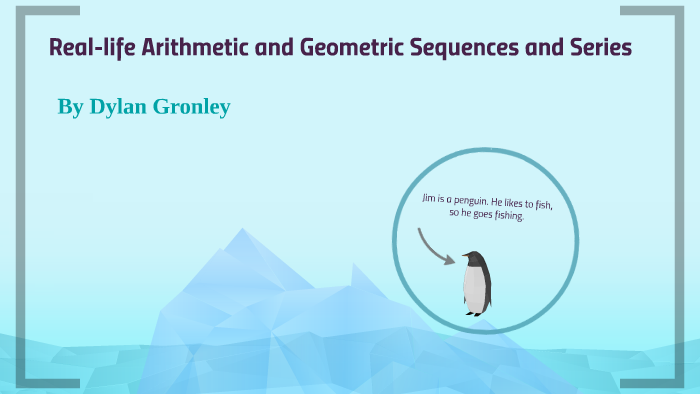 Real-life Arithmetic and Geometric Sequences and Series

By Dylan Gronley

Jim is a penguin. He likes to fish, so he goes fishing.